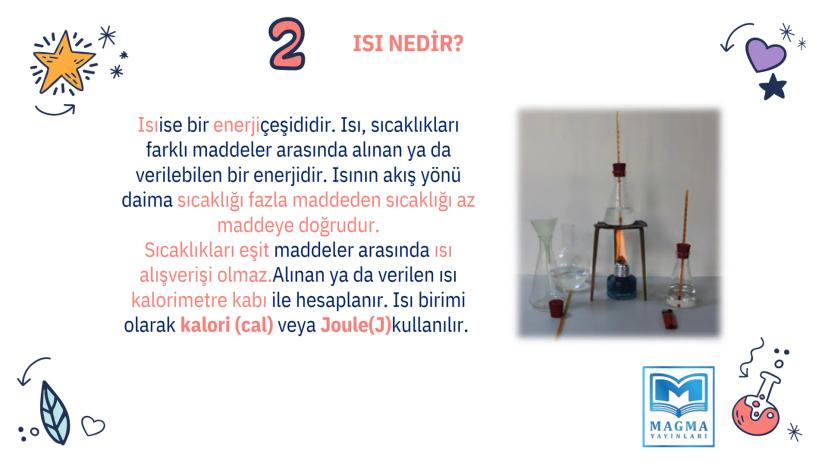 2

ISI NEDİR?

Isıise bir enerjiçeşididir. Isı, sıcaklıkları farklı maddeler arasında alınan ya da verilebilen bir enerjidir. Isının akış yönü daima sıcaklığı fazla maddeden sıcaklığı az maddeye doğrudur.
Sıcaklıkları eşit maddeler arasında ısı alışverişi olmaz.Alınan ya da verilen ısı kalorimetre kabı ile hesaplanır. Isı birimi olarak kalori (cal) veya Joule(J)kullanılır.

MAGMA
YAYINLARI